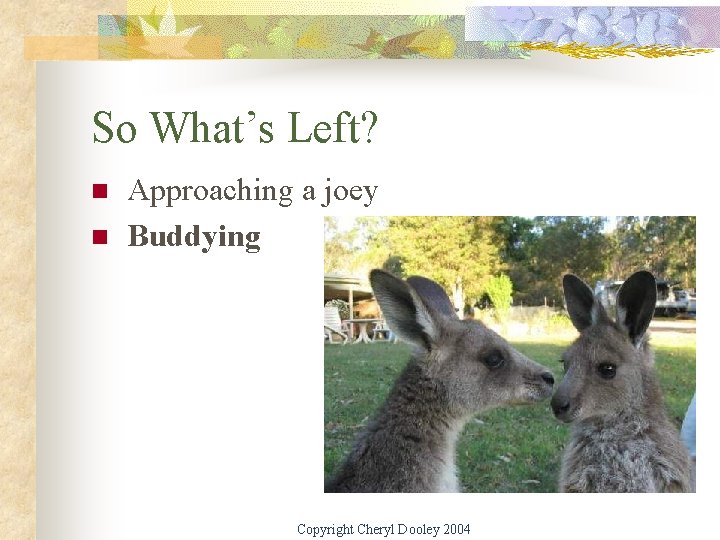 So What's Left?

Approaching a joey
Buddying

Copyright Cheryl Dooley 2004